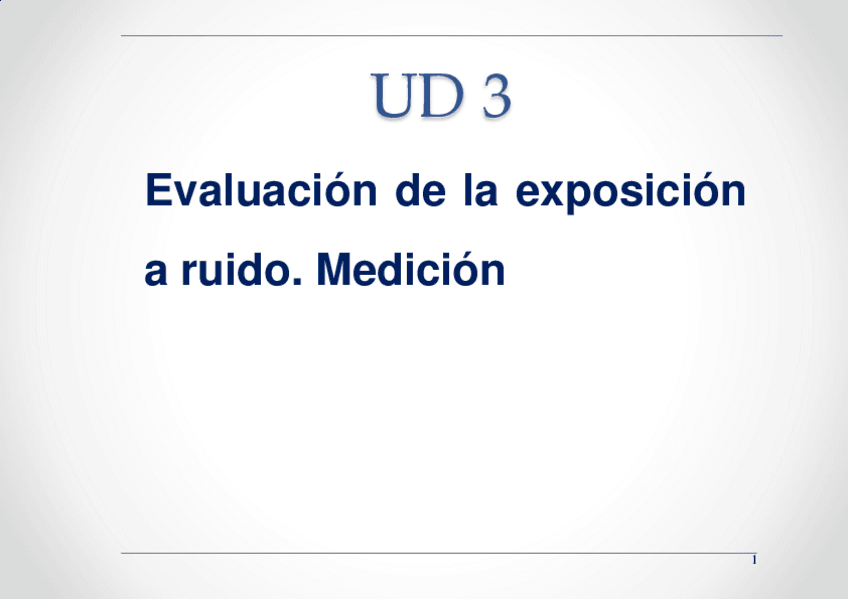 UD 3

Evaluación de la exposición a ruido. Medición

1